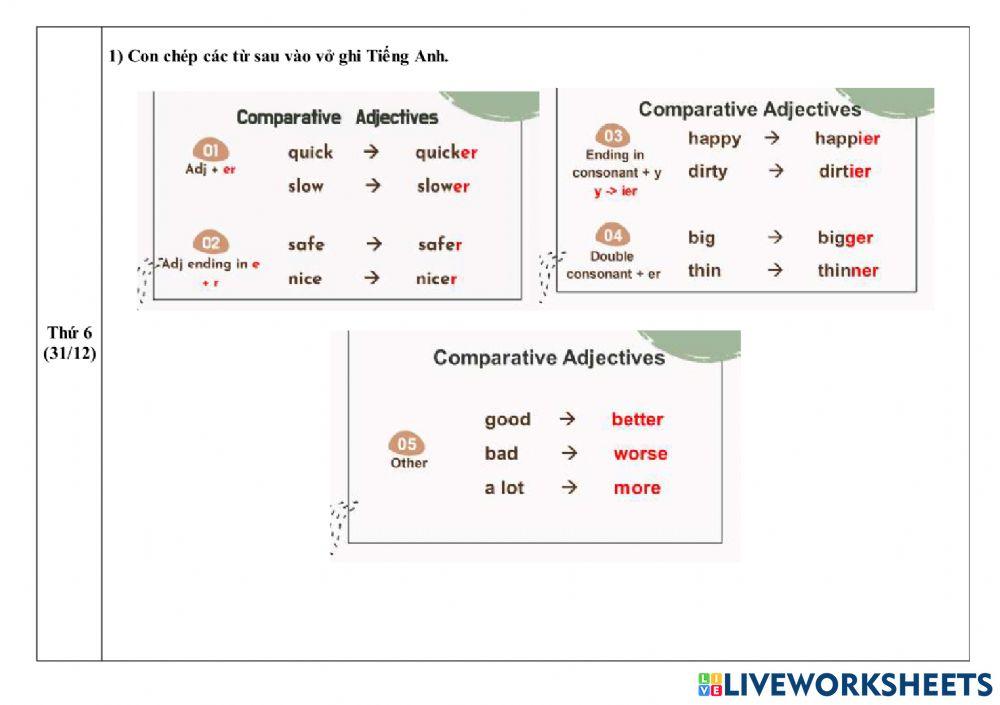 Thứ 6 (31/12)

1) Con chép các từ sau vào vở ghi Tiếng Anh.

Comparative Adjectives

01
Adj + er
quick → quicker
slow → slower

02
Adj ending in e + r
safe → safer
nice → nicer

Comparative Adjectives

03
Ending in consonant + y
y -> ier
happy → happier
dirty → dirtier

04
Double consonant + er
big → bigger
thin → thinner

Comparative Adjectives

05
Other
good → better
bad → worse
a lot → more

LIVEWORKSHEETS